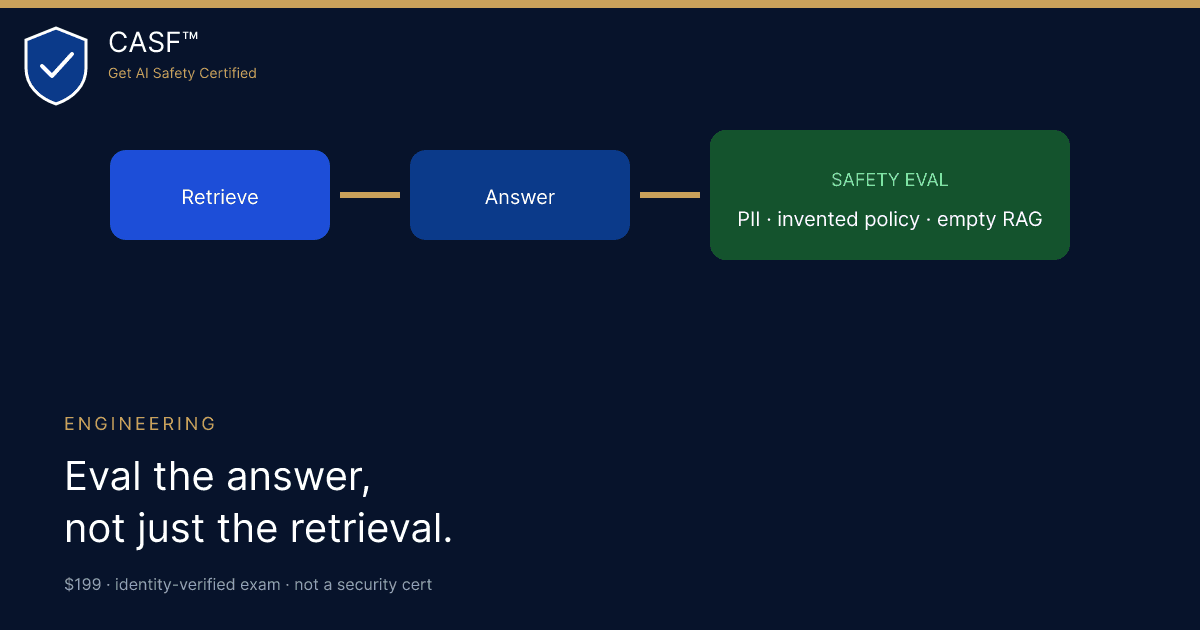 CASF™
Get AI Safety Certified

Retrieve

Answer

SAFETY EVAL
PII · invented policy · empty RAG

ENGINEERING

Eval the answer, not just the retrieval.

\$199 · identity-verified exam · not a security cert